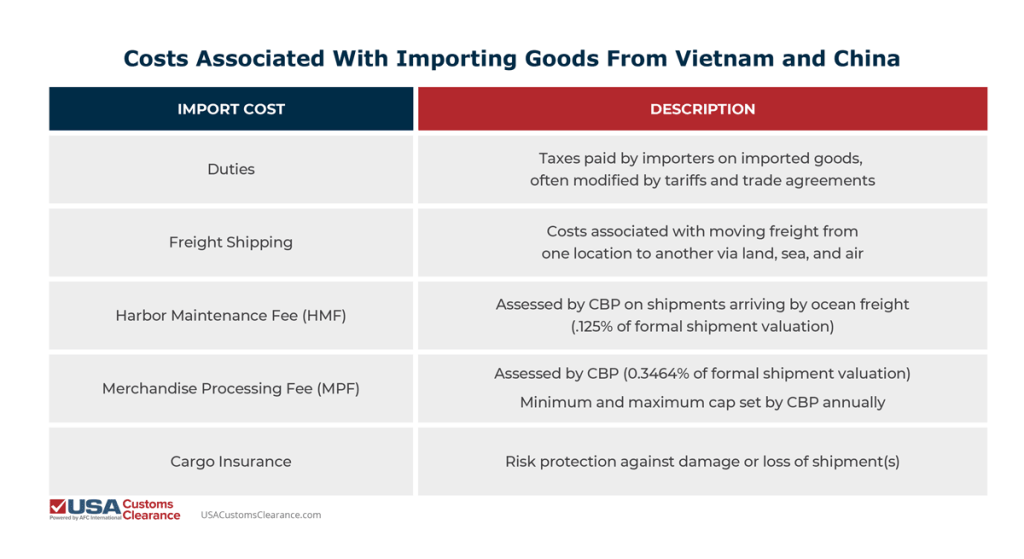 Costs Associated With Importing Goods From Vietnam and China

| IMPORT COST | DESCRIPTION |
|---|---|
| Duties | Taxes paid by importers on imported goods, often modified by tariffs and trade agreements |
| Freight Shipping | Costs associated with moving freight from one location to another via land, sea, and air |
| Harbor Maintenance Fee (HMF) | Assessed by CBP on shipments arriving by ocean freight (.125% of formal shipment valuation) |
| Merchandise Processing Fee (MPF) | Assessed by CBP (0.3464% of formal shipment valuation) Minimum and maximum cap set by CBP annually |
| Cargo Insurance | Risk protection against damage or loss of shipment(s) |

USA Customs Clearance
Powered by AFC International

USACustomsClearance.com